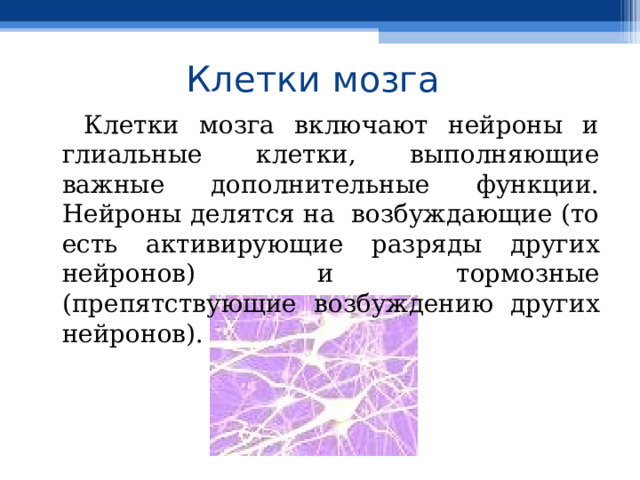 Клетки мозга

Клетки мозга включают нейроны и глиальные клетки, выполняющие важные дополнительные функции. Нейроны делятся на возбуждающие (то есть активирующие разряды других нейронов) и тормозные (препятствующие возбуждению других нейронов).